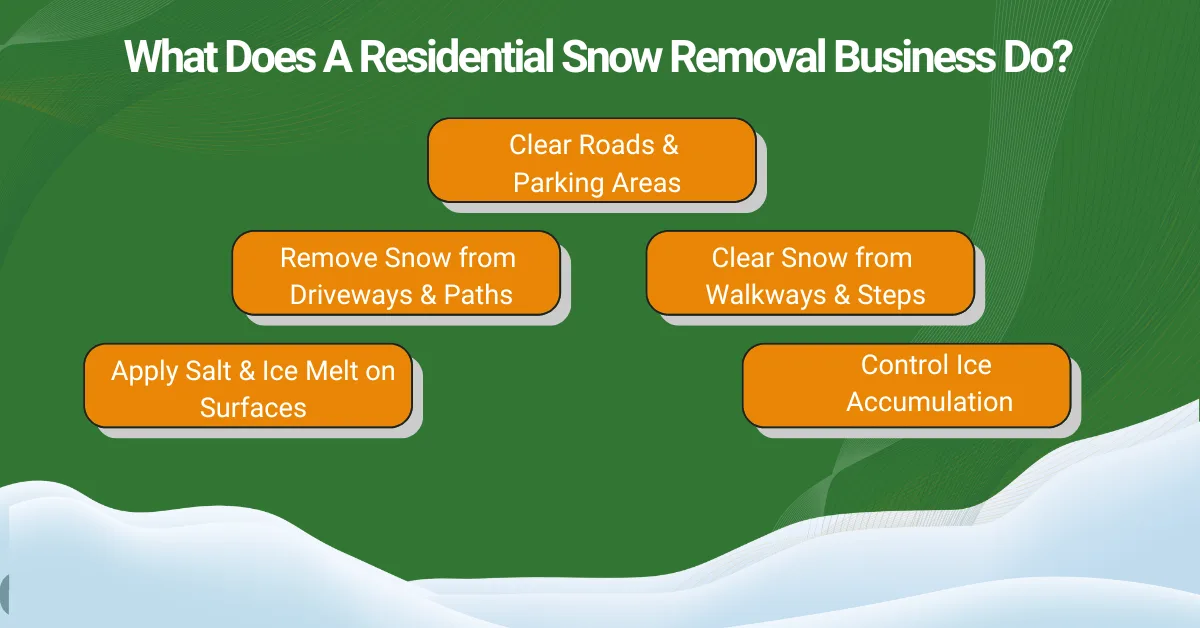 What Does A Residential Snow Removal Business Do?

Clear Roads & Parking Areas

Remove Snow from Driveways & Paths

Clear Snow from Walkways & Steps

Apply Salt & Ice Melt on Surfaces

Control Ice Accumulation